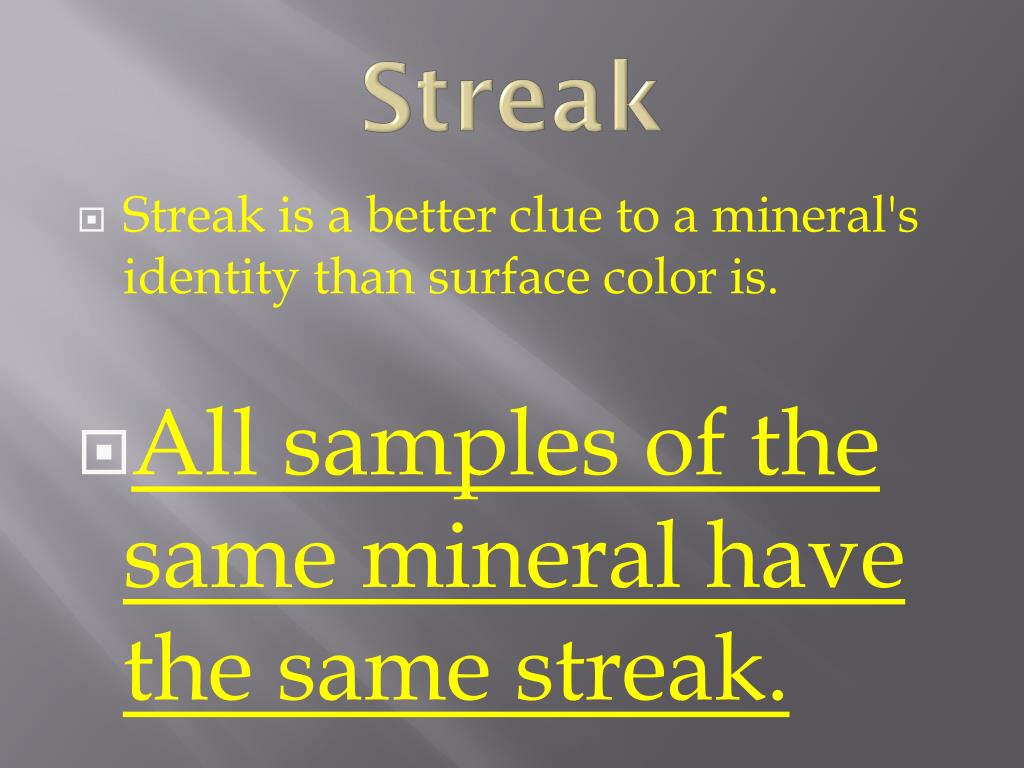 Streak

Streak is a better clue to a mineral's identity than surface color is.

All samples of the same mineral have the same streak.